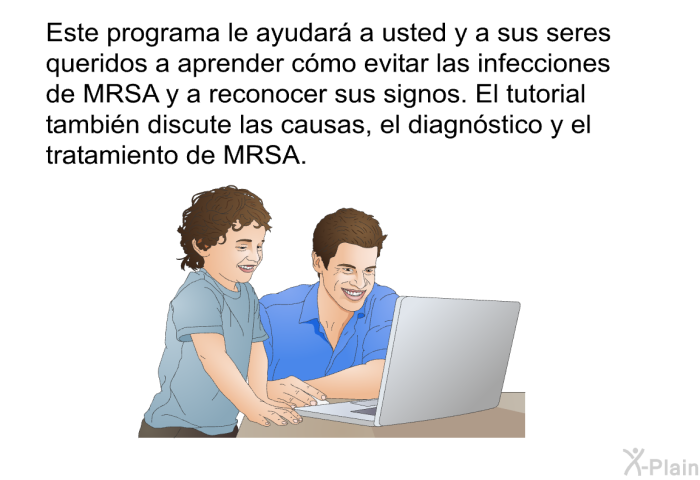 Este programa le ayudará a usted y a sus seres queridos a aprender cómo evitar las infecciones de MRSA y a reconocer sus signos. El tutorial también discute las causas, el diagnóstico y el tratamiento de MRSA.

X-Plain